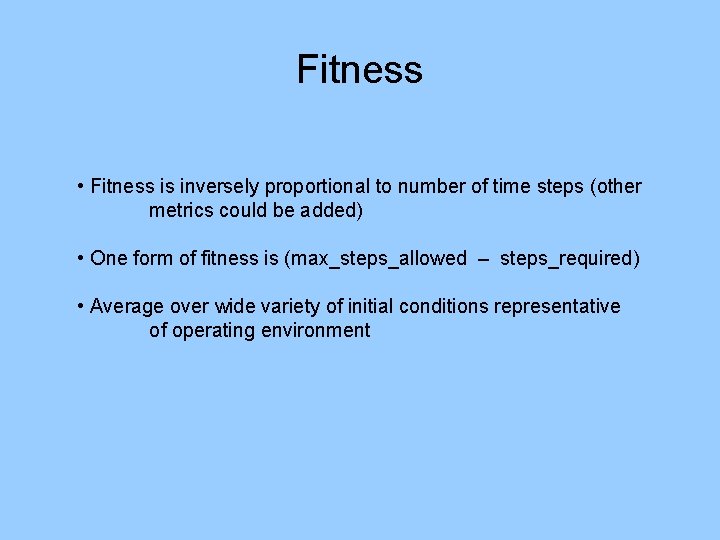 Fitness

• Fitness is inversely proportional to number of time steps (other metrics could be added)

• One form of fitness is (max_steps_allowed – steps_required)

• Average over wide variety of initial conditions representative of operating environment